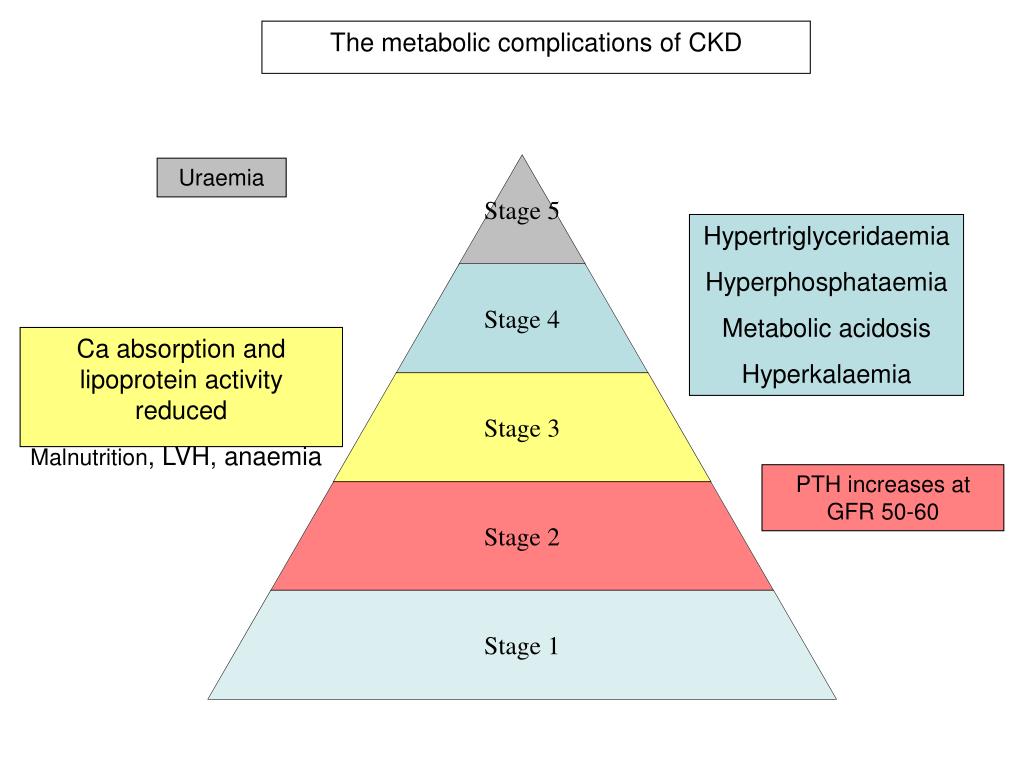 The metabolic complications of CKD

Uraemia

Stage 5

Hypertriglyceridaemia
Hyperphosphataemia
Metabolic acidosis
Hyperkalaemia

Stage 4

Ca absorption and lipoprotein activity reduced

Malnutrition, LVH, anaemia

Stage 3

PTH increases at GFR 50-60

Stage 2

Stage 1